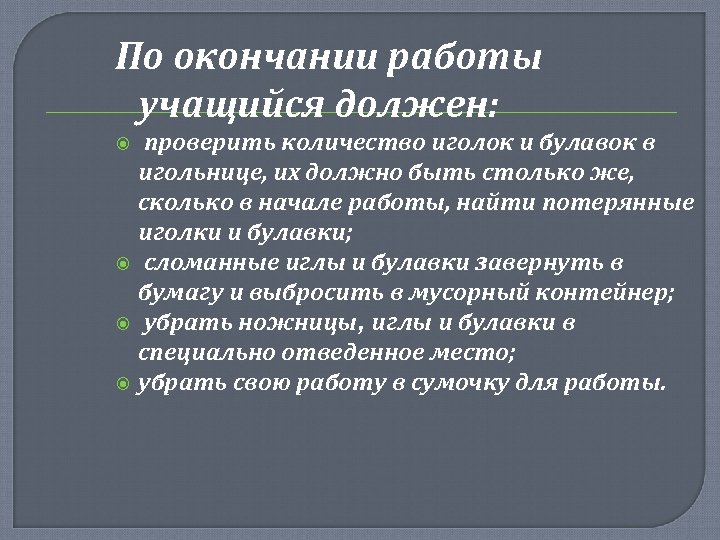 По окончании работы учащийся должен:

проверить количество иголок и булавок в игольнице, их должно быть столько же, сколько в начале работы, найти потерянные иголки и булавки;

сломанные иглы и булавки завернуть в бумагу и выбросить в мусорный контейнер;

убрать ножницы, иглы и булавки в специально отведенное место;

убрать свою работу в сумочку для работы.